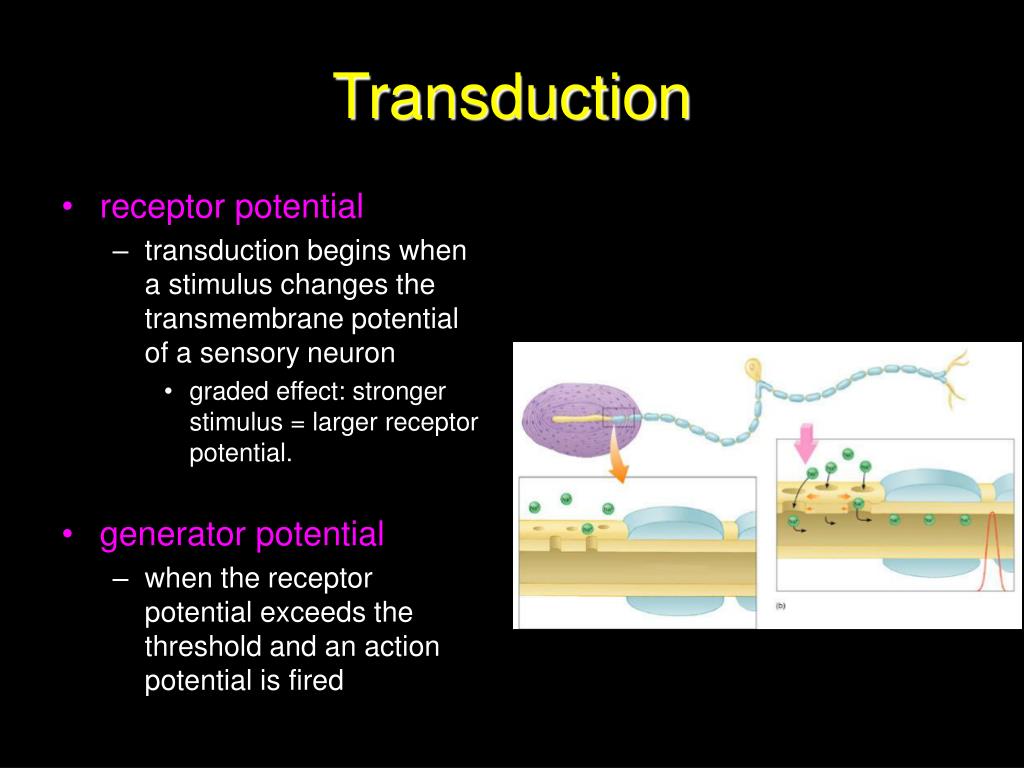 Transduction

• receptor potential
– transduction begins when a stimulus changes the transmembrane potential of a sensory neuron
• graded effect: stronger stimulus = larger receptor potential.

• generator potential
– when the receptor potential exceeds the threshold and an action potential is fired

(b)